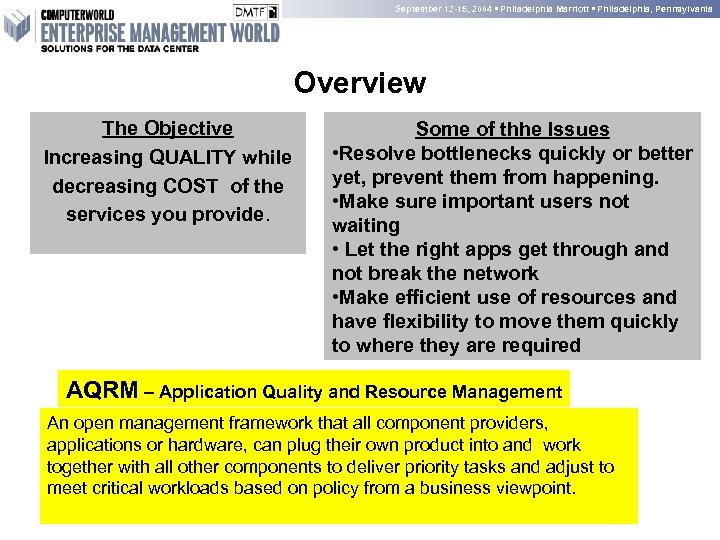 COMPUTERWORLD
ENTERPRISE MANAGEMENT WORLD
SOLUTIONS FOR THE DATA CENTER

DMTF

September 12-15, 2004 ▪ Philadelphia Marriott ▪ Philadelphia, Pennsylvania

Overview

The Objective
Increasing QUALITY while decreasing COST of the services you provide.

Some of thhe Issues
•Resolve bottlenecks quickly or better yet, prevent them from happening.
•Make sure important users not waiting
• Let the right apps get through and not break the network
•Make efficient use of resources and have flexibility to move them quickly to where they are required

AQRM – Application Quality and Resource Management

An open management framework that all component providers, applications or hardware, can plug their own product into and work together with all other components to deliver priority tasks and adjust to meet critical workloads based on policy from a business viewpoint.